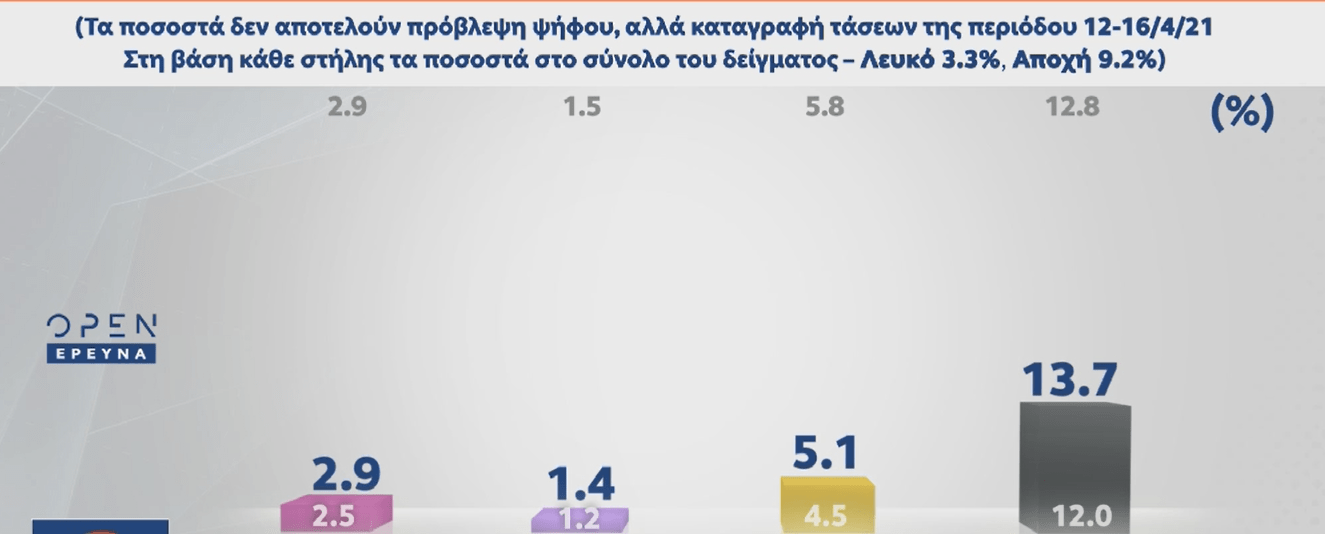 (Τα ποσοστά δεν αποτελούν πρόβλεψη ψήφου, αλλά καταγραφή τάσεων της περιόδου 12-16/4/21
Στη βάση κάθε στήλης τα ποσοστά στο σύνολο του δείγματος – Λευκό 3.3%, Αποχή 9.2%)

2.9
1.5
5.8
12.8
(%)

OPEN
ΕΡΕΥΝΑ

2.9
2.5
1.4
1.2
5.1
4.5
13.7
12.0